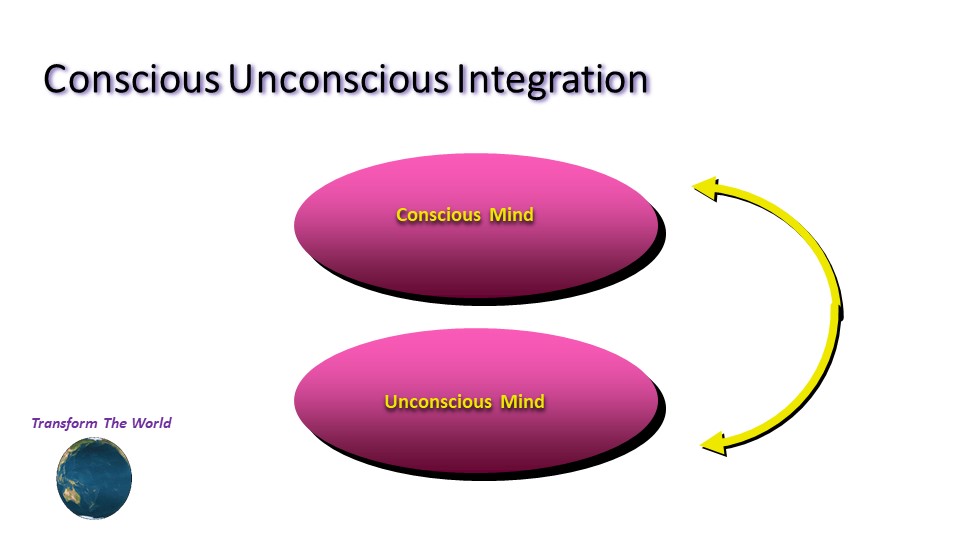 Conscious Unconscious Integration

Conscious Mind

Unconscious Mind

Transform The World